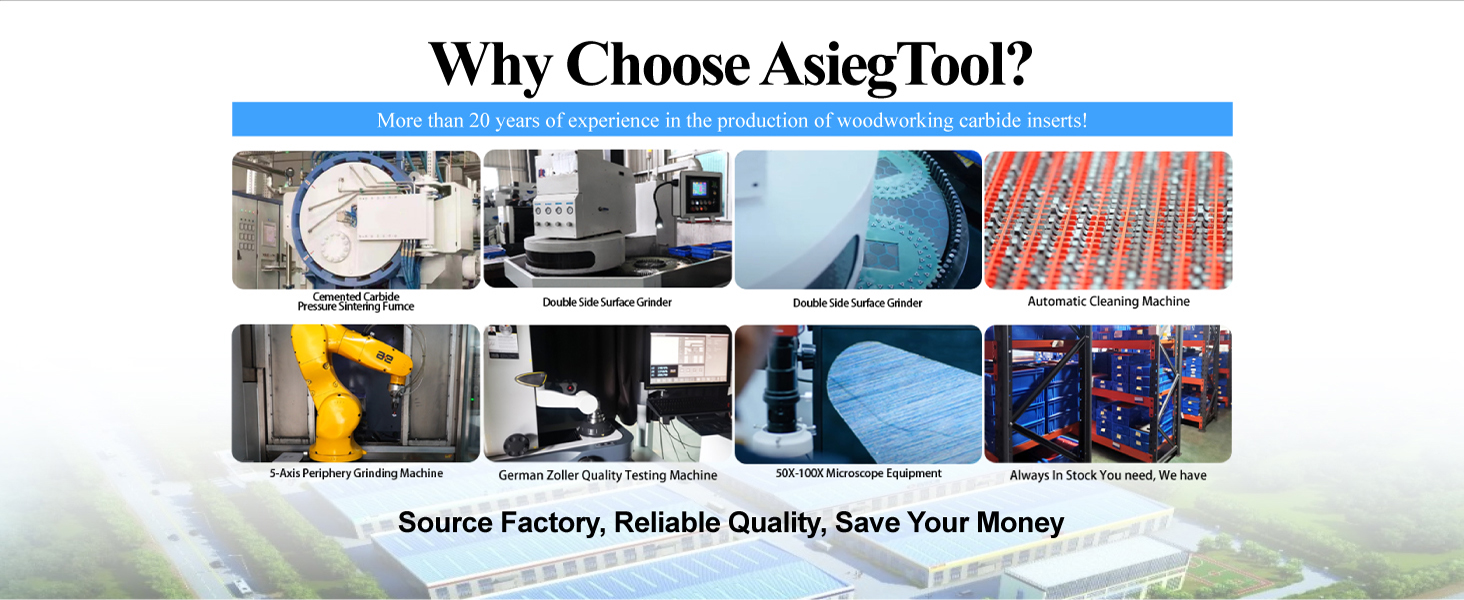 Why Choose AsiegTool?

More than 20 years of experience in the production of woodworking carbide inserts!

Cemented Carbide Pressure Sintering Furnce

Double Side Surface Grinder

Double Side Surface Grinder

Automatic Cleaning Machine

5-Axis Periphery Grinding Machine

German Zoller Quality Testing Machine

50X-100X Microscope Equipment

Always In Stock You need, We have

Source Factory, Reliable Quality, Save Your Money